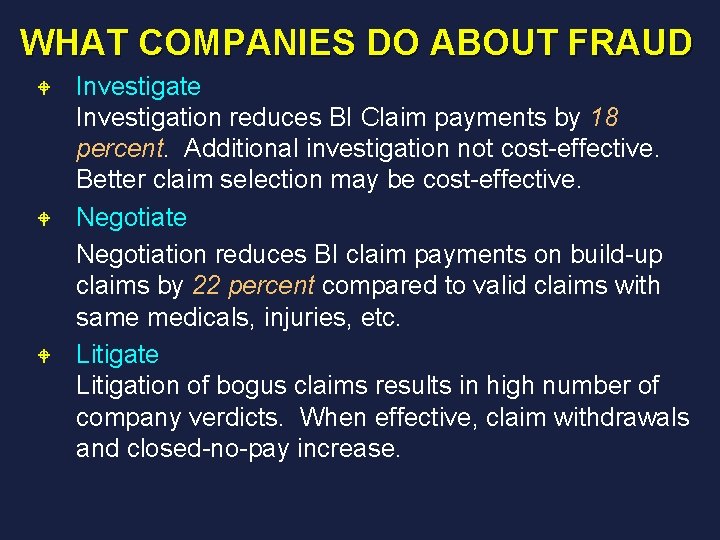 WHAT COMPANIES DO ABOUT FRAUD

Investigate
Investigation reduces BI Claim payments by 18 percent. Additional investigation not cost-effective. Better claim selection may be cost-effective.

Negotiate
Negotiation reduces BI claim payments on build-up claims by 22 percent compared to valid claims with same medicals, injuries, etc.

Litigate
Litigation of bogus claims results in high number of company verdicts. When effective, claim withdrawals and closed-no-pay increase.